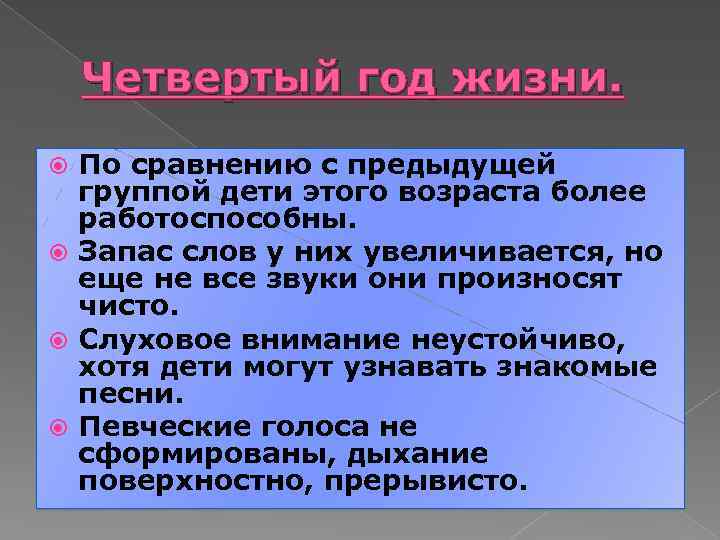 Четвертый год жизни.

По сравнению с предыдущей группой дети этого возраста более работоспособны.

Запас слов у них увеличивается, но еще не все звуки они произносят чисто.

Слуховое внимание неустойчиво, хотя дети могут узнавать знакомые песни.

Певческие голоса не сформированы, дыхание поверхностно, прерывисто.